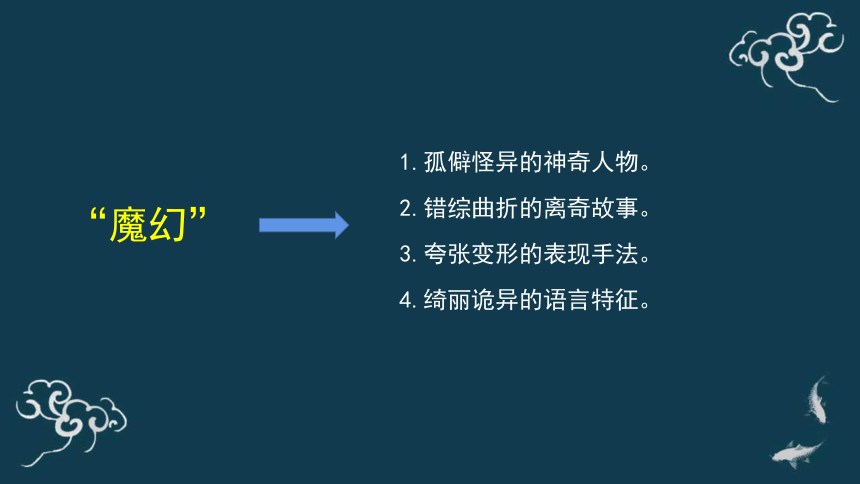 “魔幻”

1. 孤僻怪异的神奇人物。

2. 错综曲折的离奇故事。

3. 夸张变形的表现手法。

4. 绮丽诡异的语言特征。